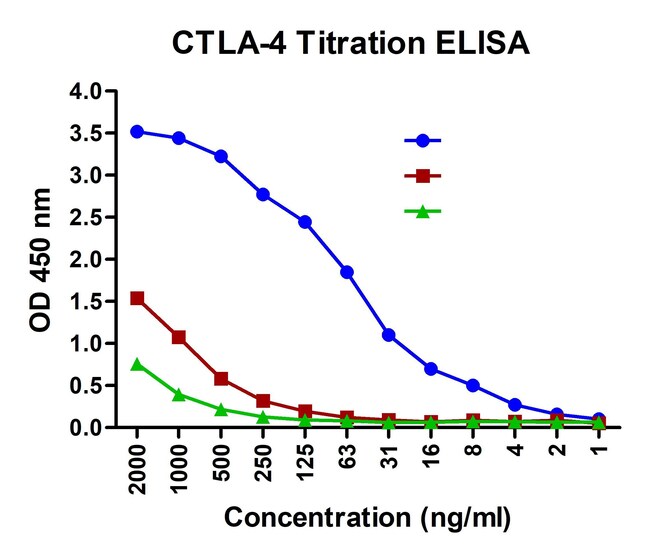 CTLA-4 Titration ELISA

OD 450 nm

4.0
3.5
3.0
2.5
2.0
1.5
1.0
0.5
0.0

2000
1000
500
250
125
63
31
16
8
4
2
1

Concentration (ng/ml)